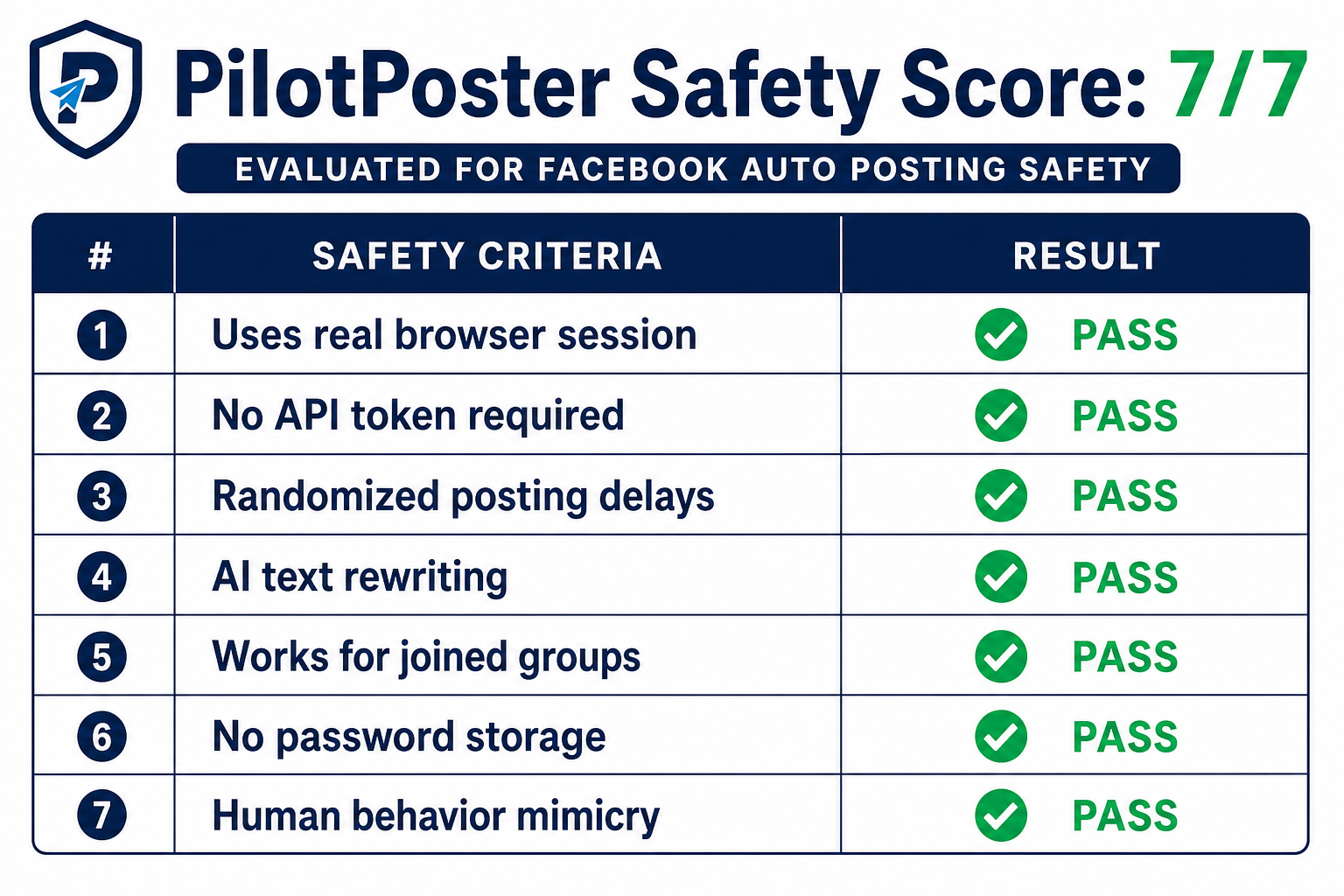 P

PilotPoster Safety Score: 7/7

EVALUATED FOR FACEBOOK AUTO POSTING SAFETY

| # | SAFETY CRITERIA | RESULT |
|---|---|---|
| 1 | Uses real browser session | PASS |
| 2 | No API token required | PASS |
| 3 | Randomized posting delays | PASS |
| 4 | AI text rewriting | PASS |
| 5 | Works for joined groups | PASS |
| 6 | No password storage | PASS |
| 7 | Human behavior mimicry | PASS |